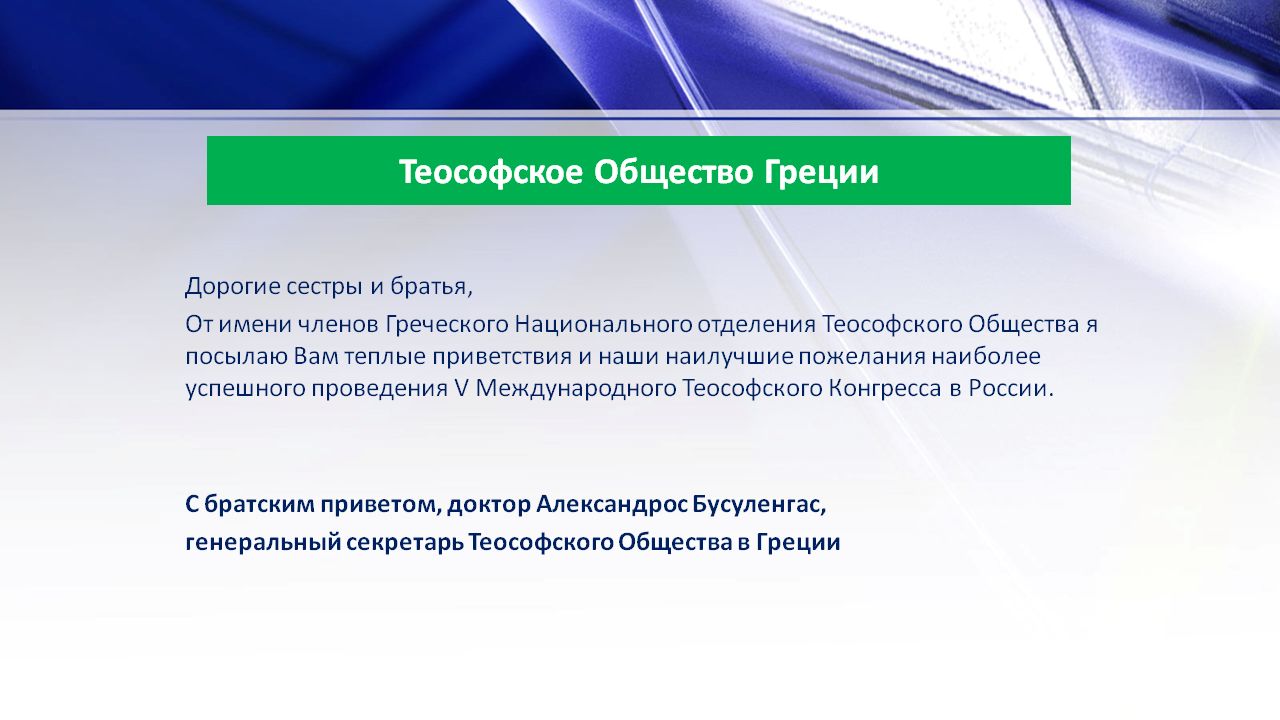 Теософское Общество Греции

Дорогие сестры и братья,

От имени членов Греческого Национального отделения Теософского Общества я посылаю Вам теплые приветствия и наши наилучшие пожелания наиболее успешного проведения V Международного Теософского Конгресса в России.

С братским приветом, доктор Александрос Бусуленгас,

генеральный секретарь Теософского Общества в Греции